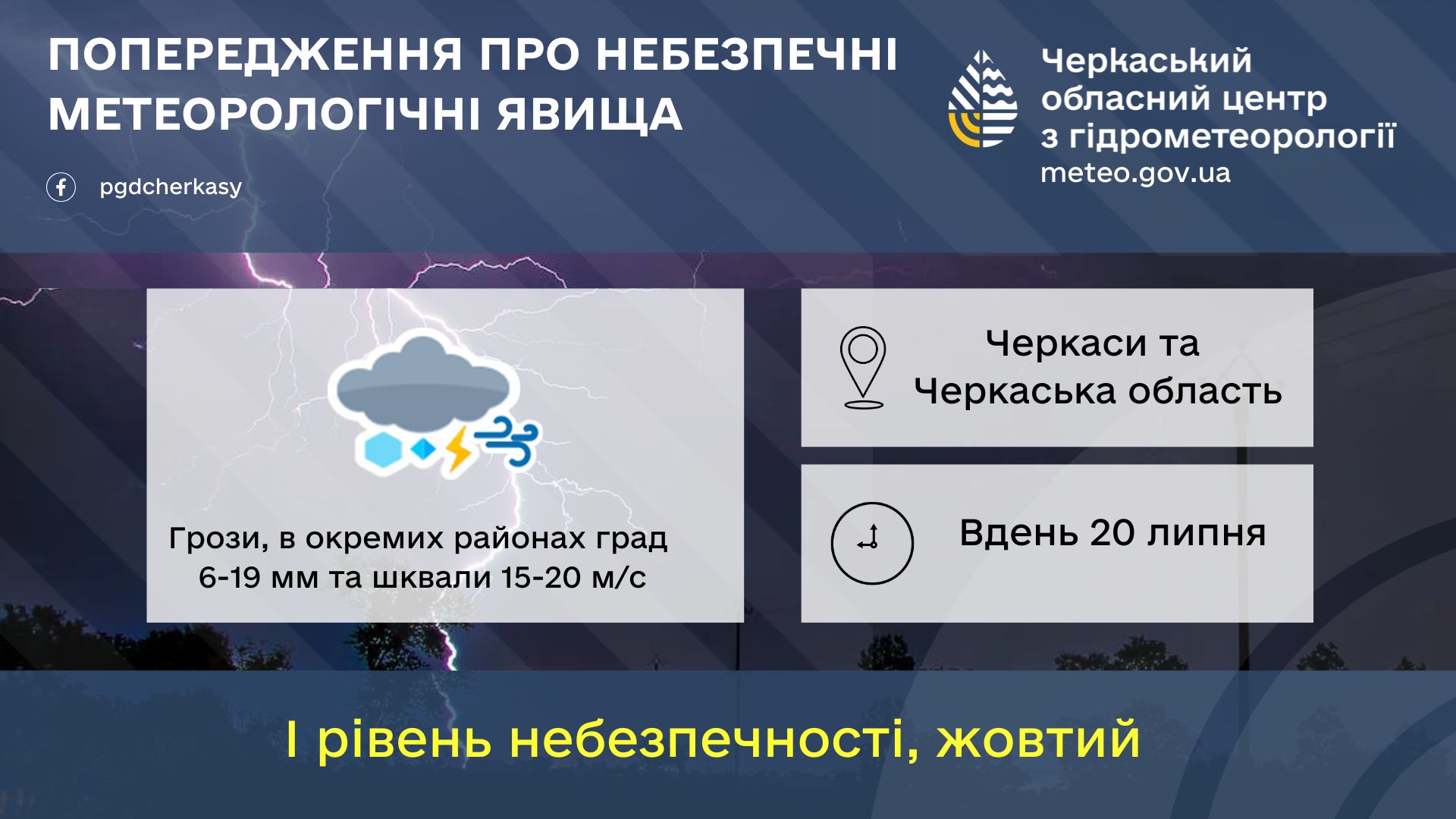 ПОПЕРЕДЖЕННЯ ПРО НЕБЕЗПЕЧНІ МЕТЕОРОЛОГІЧНІ ЯВИЩА

pgdcherkasy

Черкаський обласний центр з гідрометеорології
meteo.gov.ua

Грози, в окремих районах град 6-19 мм та шквали 15-20 м/с

Черкаси та Черкаська область

Вдень 20 липня

І рівень небезпечності, жовтий